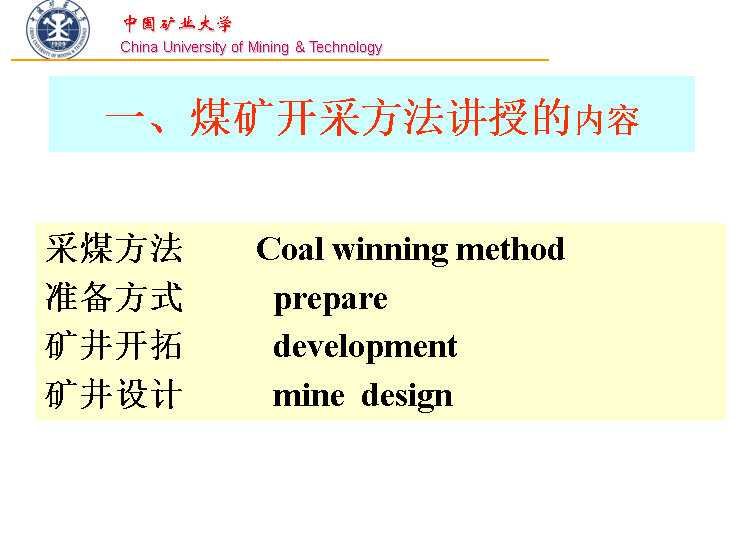 中国矿业大学
China University of Mining & Technology

一、煤矿开采方法讲授的内容

采煤方法 Coal winning method
准备方式 prepare
矿井开拓 development
矿井设计 mine design